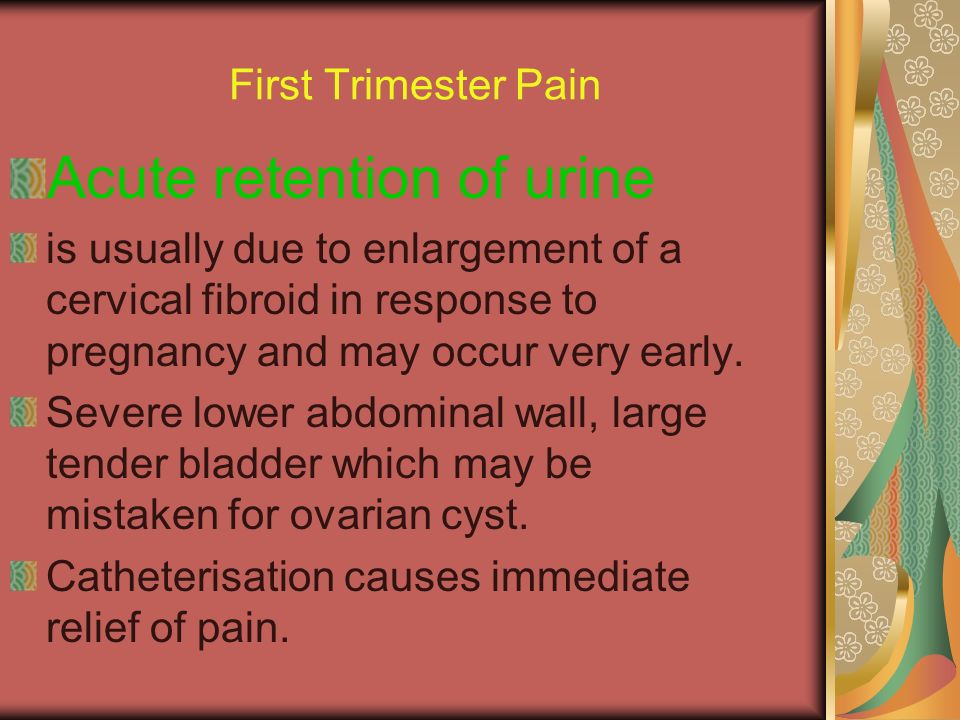 First Trimester Pain

Acute retention of urine

is usually due to enlargement of a cervical fibroid in response to pregnancy and may occur very early.

Severe lower abdominal wall, large tender bladder which may be mistaken for ovarian cyst.

Catheterisation causes immediate relief of pain.